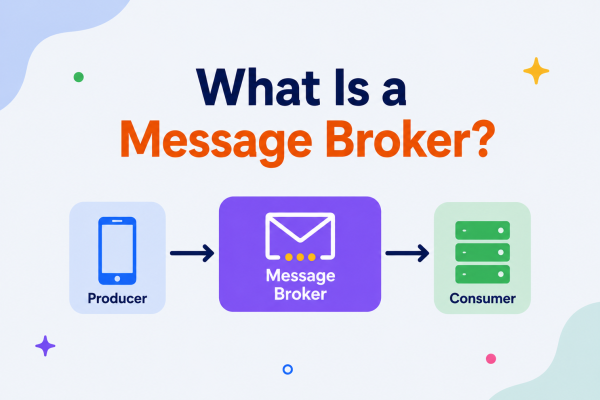 What Is a Message Broker?

Producer

Message Broker

Consumer